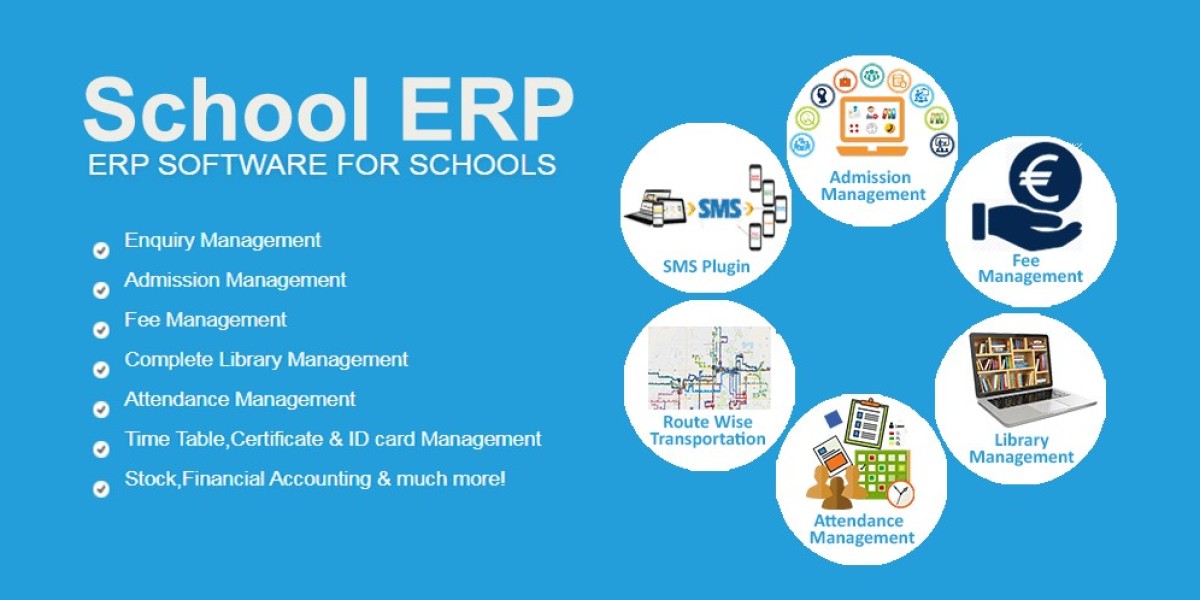 School ERP
ERP SOFTWARE FOR SCHOOLS

Enquiry Management
Admission Management
Fee Management
Complete Library Management
Attendance Management
Time Table,Certificate & ID card Management
Stock,Financial Accounting & much more!

SMS
SMS Plugin

Admission Management

€
Fee Management

Route Wise Transportation

Library Management

Attendance Management